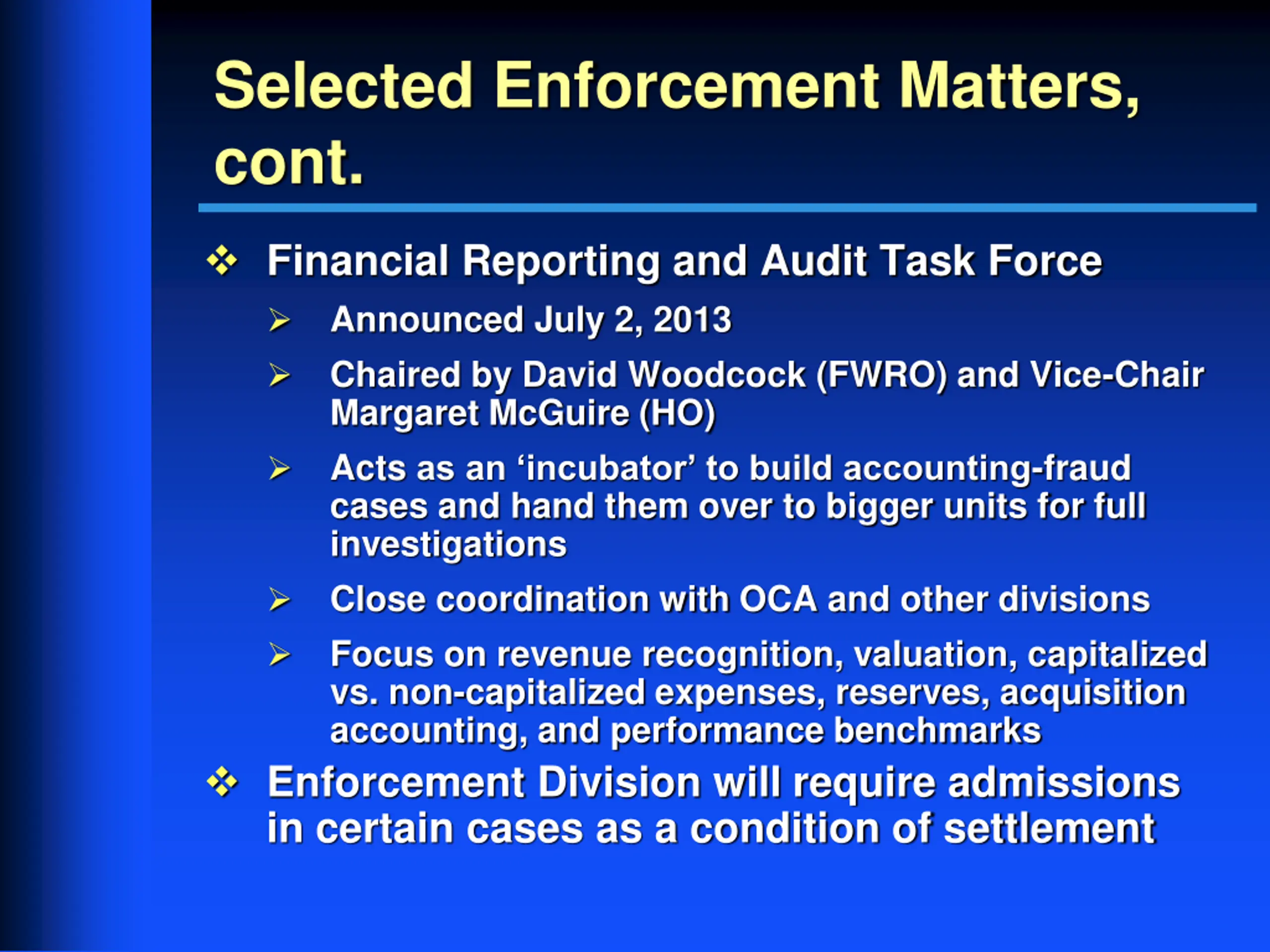 Selected Enforcement Matters, cont.

❖ Financial Reporting and Audit Task Force

➢ Announced July 2, 2013

➢ Chaired by David Woodcock (FWRO) and Vice-Chair Margaret McGuire (HO)

➢ Acts as an ‘incubator’ to build accounting-fraud cases and hand them over to bigger units for full investigations

➢ Close coordination with OCA and other divisions

➢ Focus on revenue recognition, valuation, capitalized vs. non-capitalized expenses, reserves, acquisition accounting, and performance benchmarks

❖ Enforcement Division will require admissions in certain cases as a condition of settlement